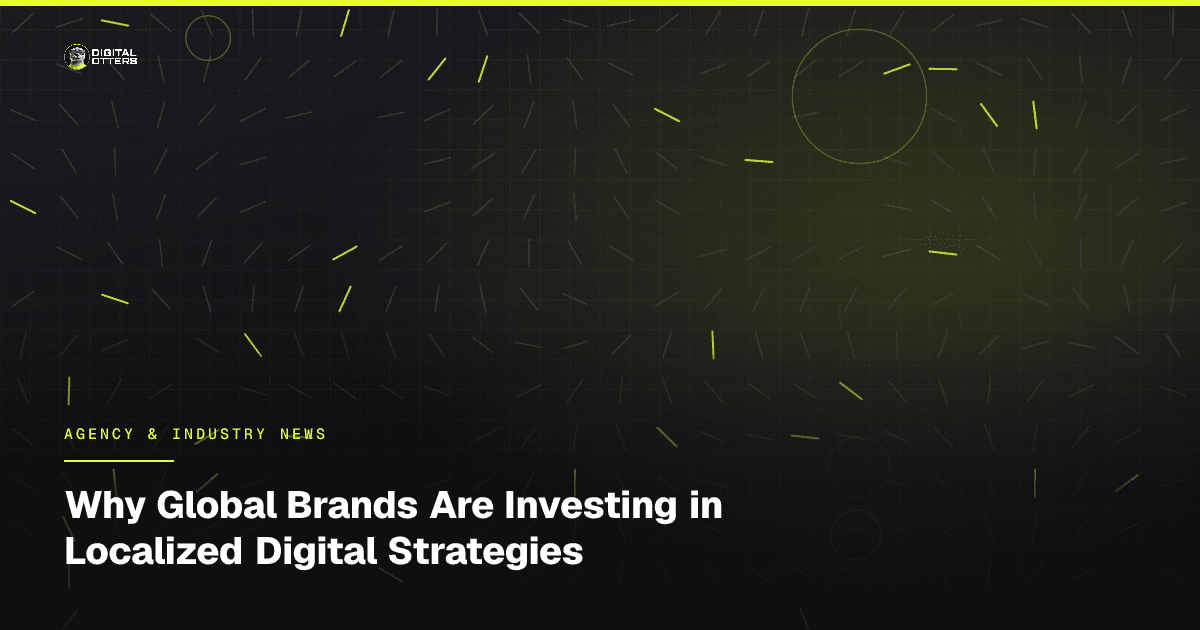 DIGITAL OTTERS

AGENCY & INDUSTRY NEWS

Why Global Brands Are Investing in Localized Digital Strategies